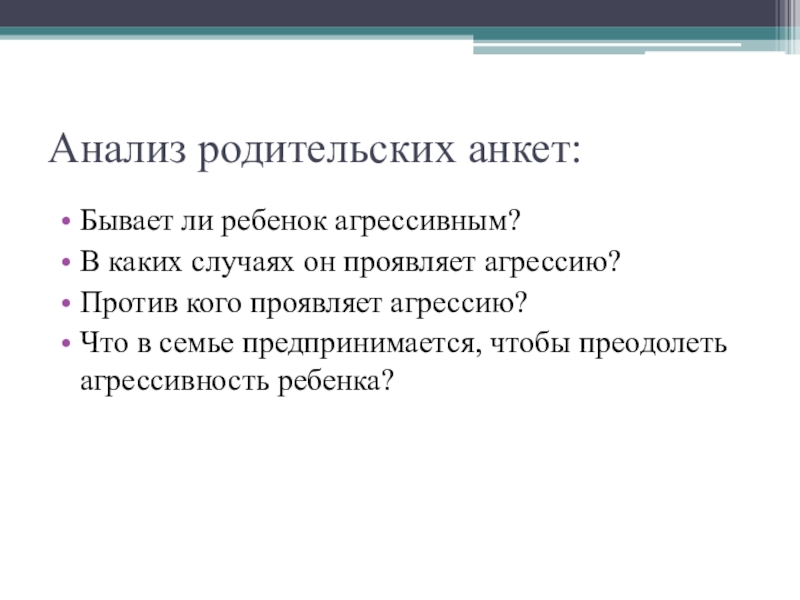 Анализ родительских анкет:

• Бывает ли ребенок агрессивным?
• В каких случаях он проявляет агрессию?
• Против кого проявляет агрессию?
• Что в семье предпринимается, чтобы преодолеть агрессивность ребенка?